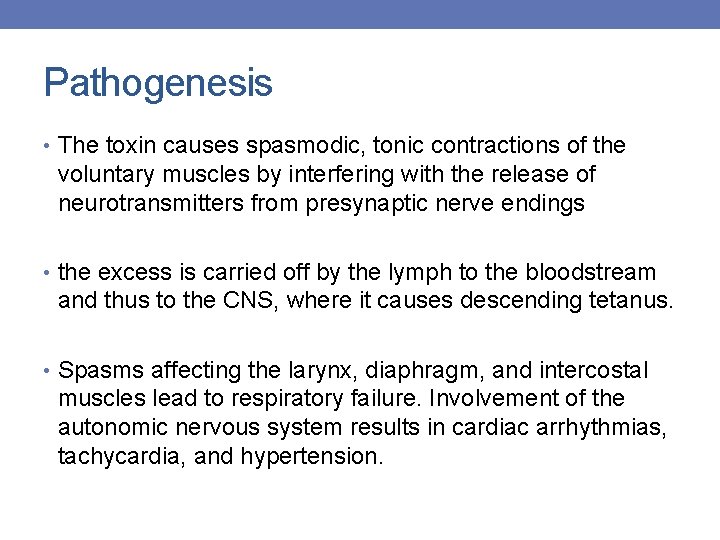 Pathogenesis

• The toxin causes spasmodic, tonic contractions of the voluntary muscles by interfering with the release of neurotransmitters from presynaptic nerve endings

• the excess is carried off by the lymph to the bloodstream and thus to the CNS, where it causes descending tetanus.

• Spasms affecting the larynx, diaphragm, and intercostal muscles lead to respiratory failure. Involvement of the autonomic nervous system results in cardiac arrhythmias, tachycardia, and hypertension.